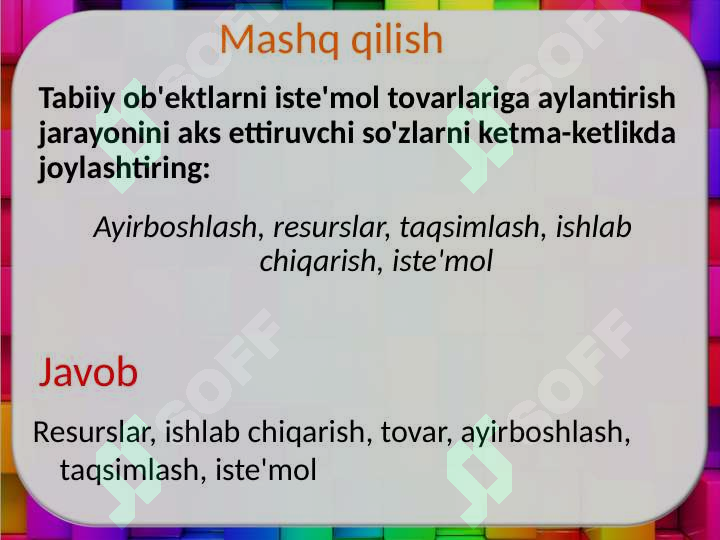 Mashq qilish

Tabiiy ob'ektlarni iste'mol tovarlariga aylantirish jarayonini aks ettiruvchi so'zlarni ketma-ketlikda joylashtiring:

Ayirboshlash, resurslar, taqsimlash, ishlab chiqarish, iste'mol

Javob

Resurslar, ishlab chiqarish, tovar, ayirboshlash, taqsimlash, iste'mol

SOFF SOFF SOFF SOFF